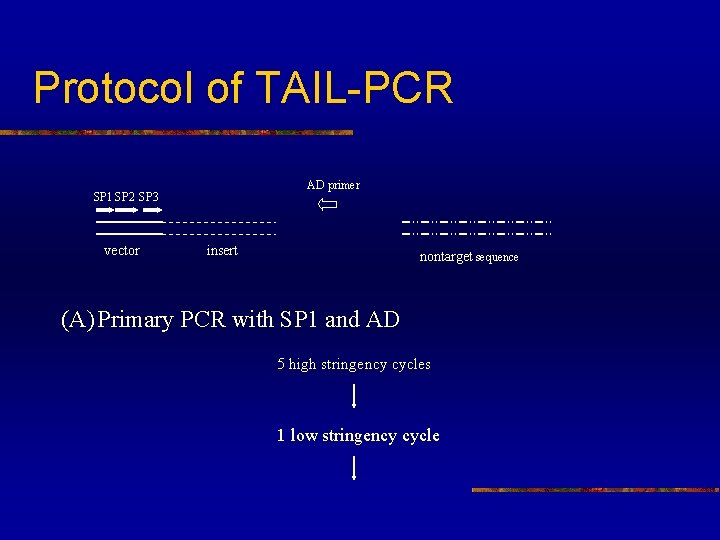 Protocol of TAIL-PCR

SP1 SP2 SP3

AD primer

vector

insert

nontarget sequence

(A) Primary PCR with SP1 and AD

5 high stringency cycles

1 low stringency cycle